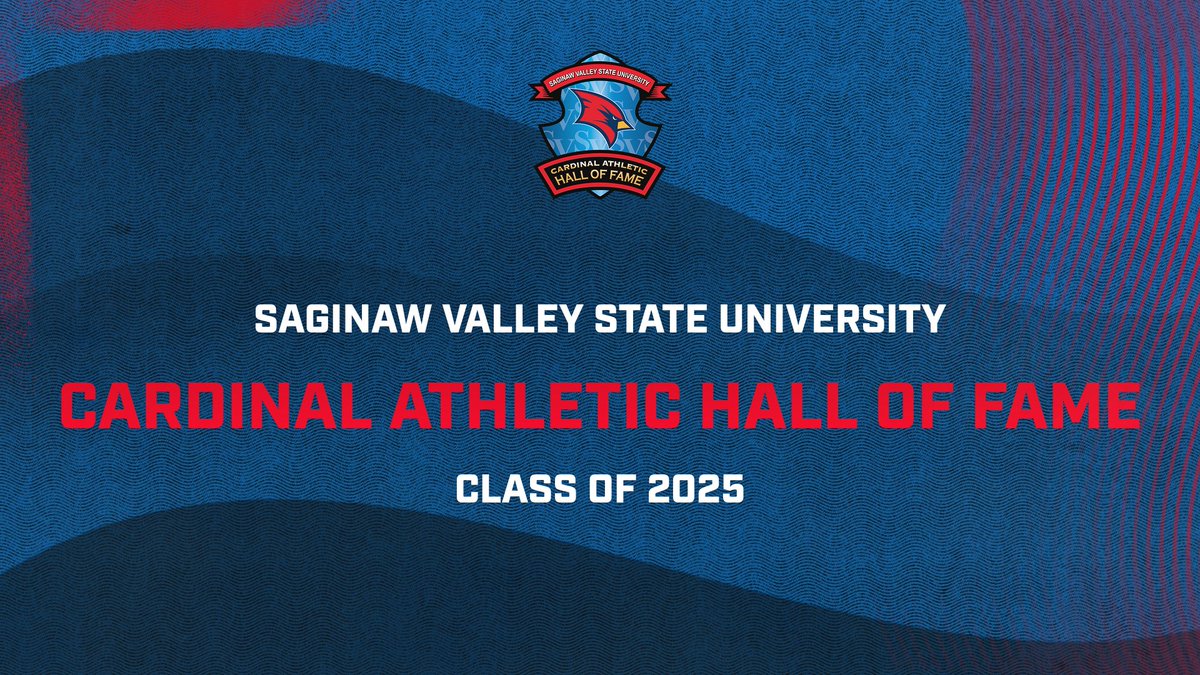 SAGINAW VALLEY STATE UNIVERSITY
CARDINAL ATHLETIC
HALL OF FAME

SAGINAW VALLEY STATE UNIVERSITY

CARDINAL ATHLETIC HALL OF FAME

CLASS OF 2025